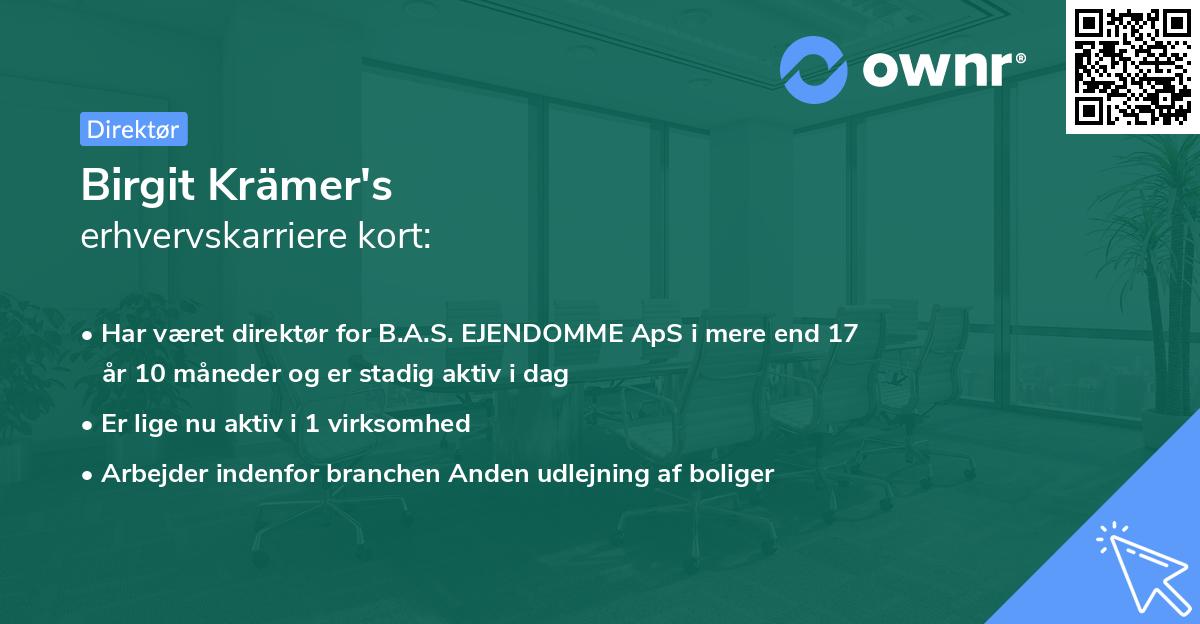 ownr®

Direktør

Birgit Krämer's
erhvervskarriere kort:

• Har været direktør for B.A.S. EJENDOMME ApS i mere end 17 år 10 måneder og er stadig aktiv i dag

• Er lige nu aktiv i 1 virksomhed

• Arbejder indenfor branchen Anden udlejning af boliger